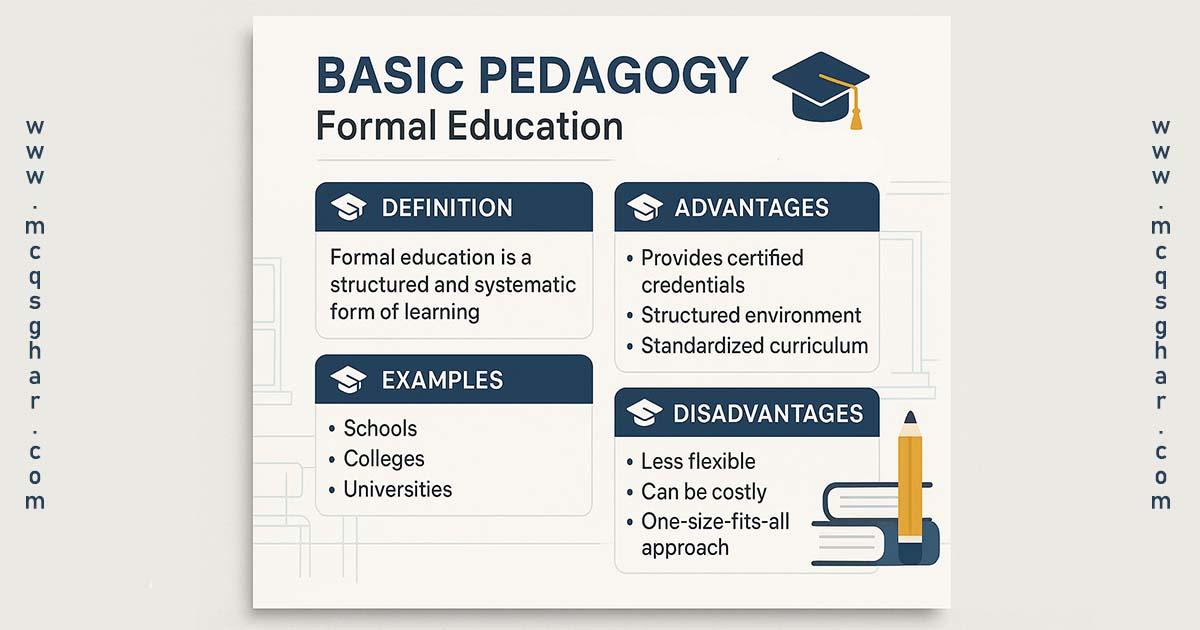 www.mcqsghar.com

BASIC PEDAGOGY
Formal Education

DEFINITION
Formal education is a structured and systematic form of learning

EXAMPLES
• Schools
• Colleges
• Universities

ADVANTAGES
• Provides certified credentials
• Structured environment
• Standardized curriculum

DISADVANTAGES
• Less flexible
• Can be costly
• One-size-fits-all approach

www.mcqsghar.com